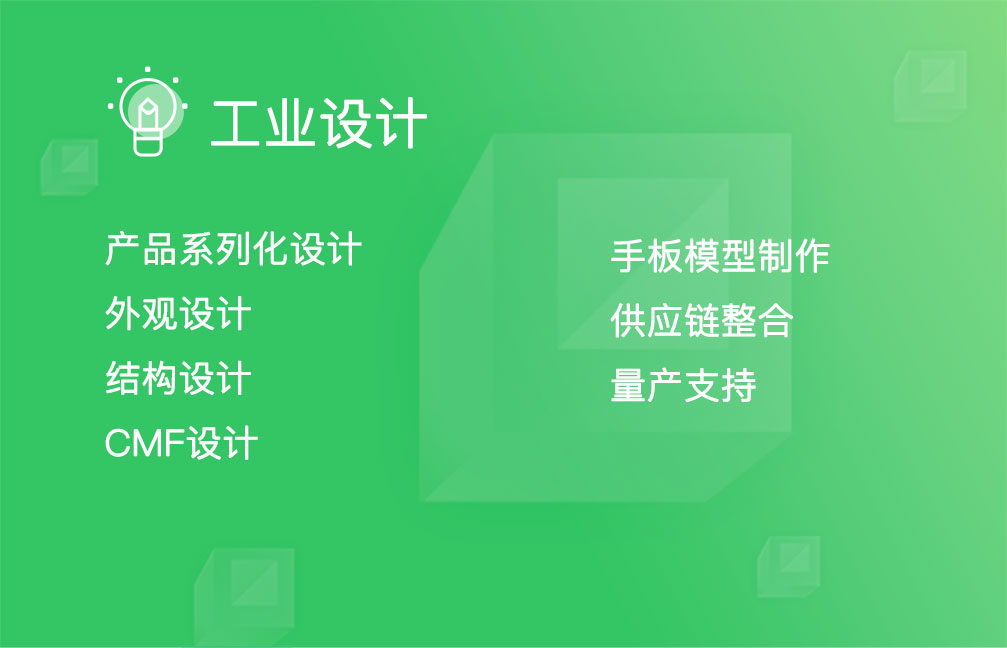 工业设计

产品系列化设计
外观设计
结构设计
CMF设计

手板模型制作
供应链整合
量产支持